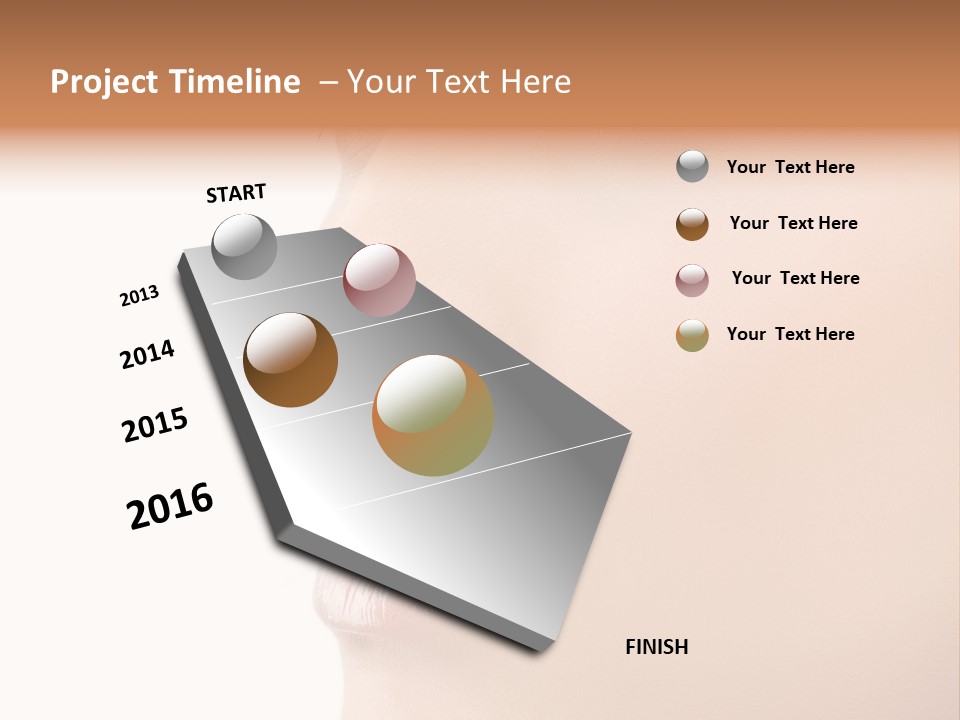 Project Timeline – Your Text Here

START

2013

2014

2015

2016

FINISH

Your Text Here

Your Text Here

Your Text Here

Your Text Here